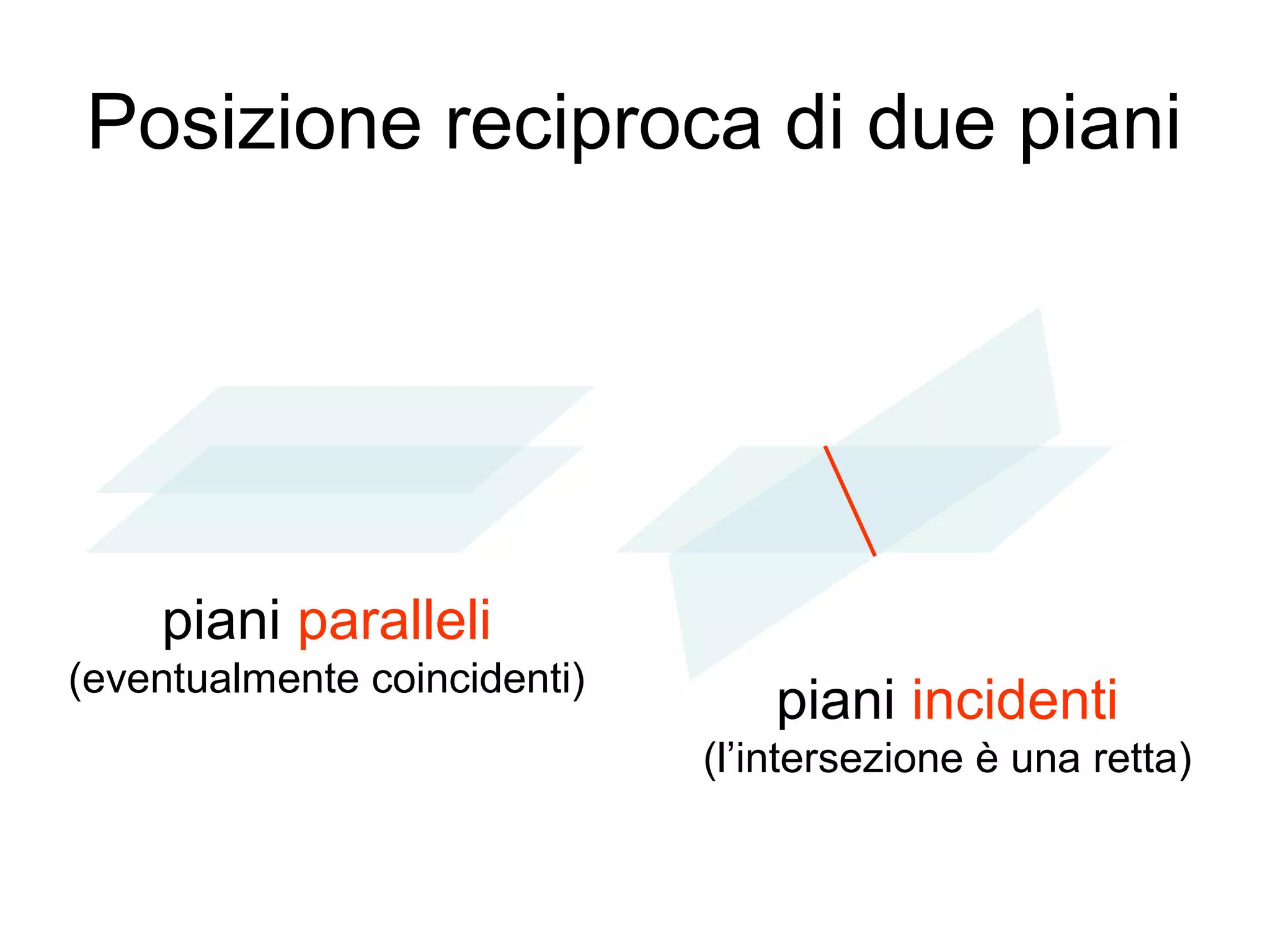 Posizione reciproca di due piani

piani paralleli
(eventualmente coincidenti)

piani incidenti
(l’intersezione è una retta)